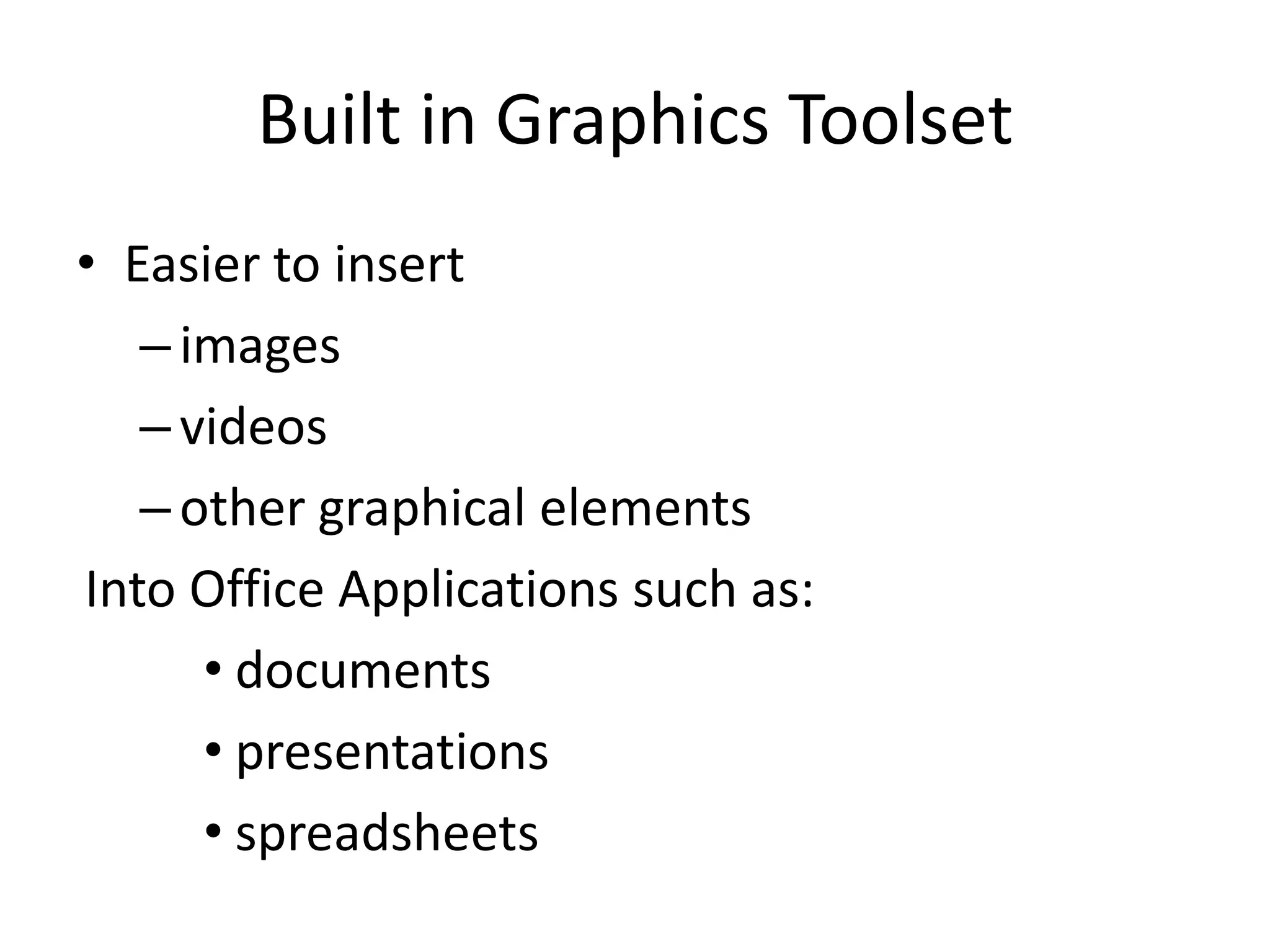 Built in Graphics Toolset

• Easier to insert
  – images
  – videos
  – other graphical elements

Into Office Applications such as:

• documents
• presentations
• spreadsheets